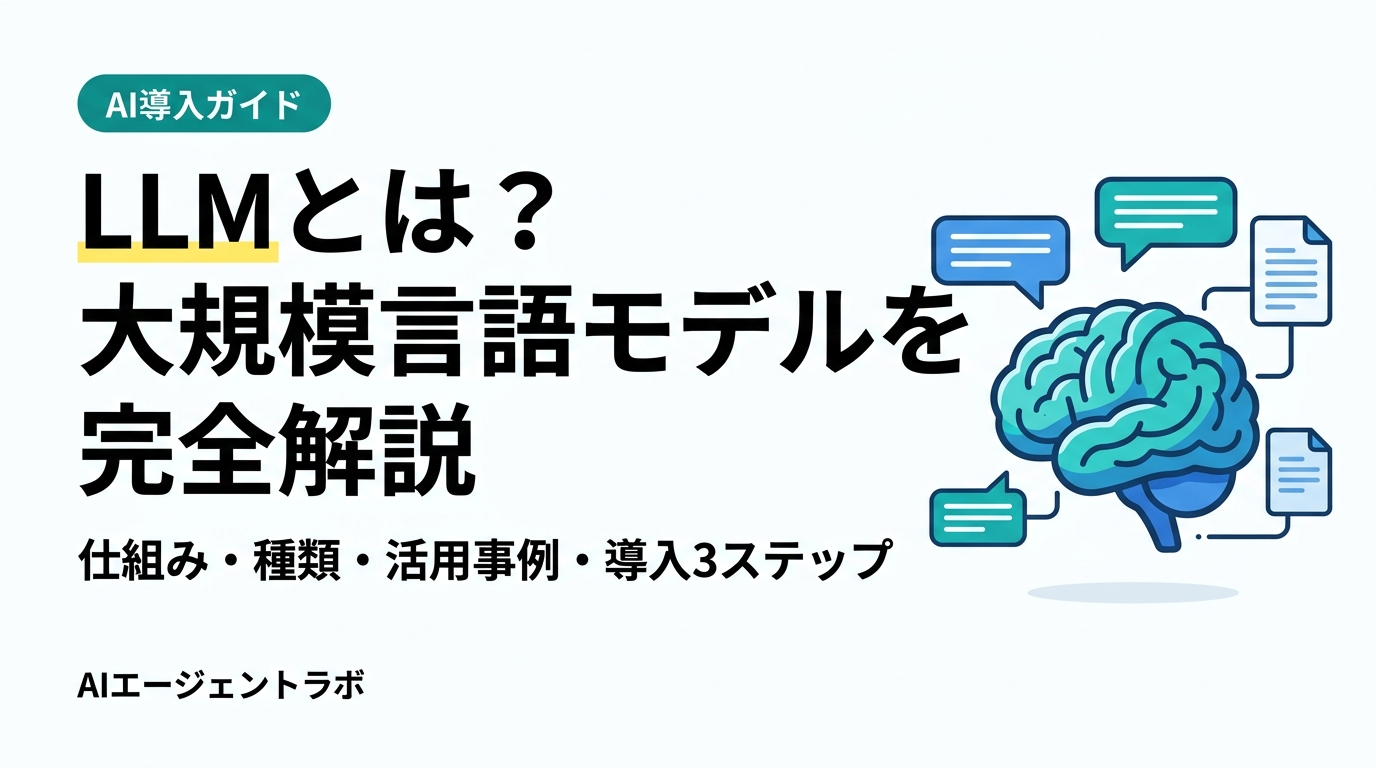 AI導入ガイド

LLMとは？
大規模言語モデルを
完全解説

仕組み・種類・活用事例・導入3ステップ

AIエージェントラボ